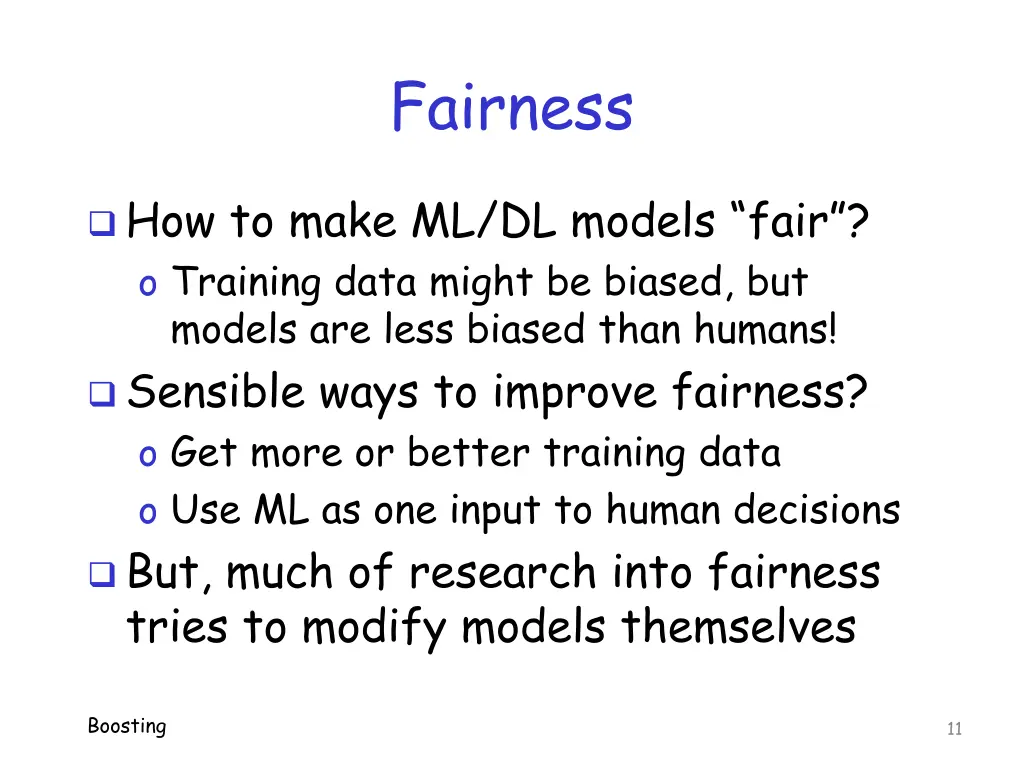 Fairness

❑ How to make ML/DL models “fair”?
  o Training data might be biased, but models are less biased than humans!
❑ Sensible ways to improve fairness?
  o Get more or better training data
  o Use ML as one input to human decisions
❑ But, much of research into fairness tries to modify models themselves

Boosting

11